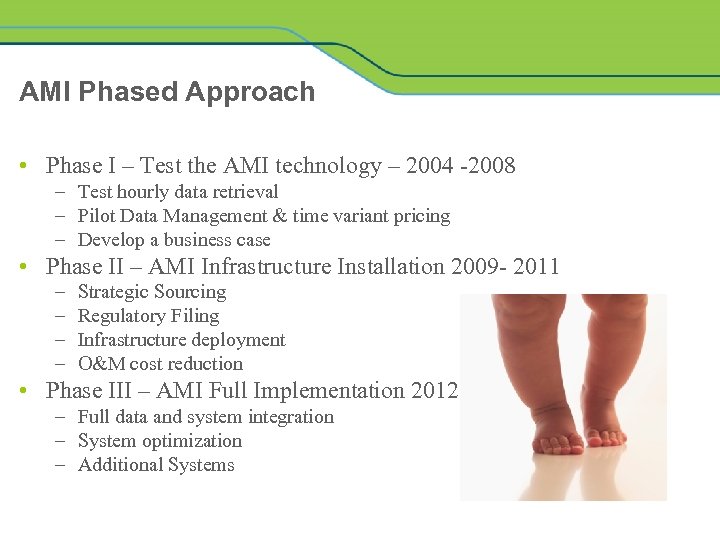 AMI Phased Approach

• Phase I – Test the AMI technology – 2004 -2008
– Test hourly data retrieval
– Pilot Data Management & time variant pricing
– Develop a business case
• Phase II – AMI Infrastructure Installation 2009- 2011
– Strategic Sourcing
– Regulatory Filing
– Infrastructure deployment
– O&M cost reduction
• Phase III – AMI Full Implementation 2012
– Full data and system integration
– System optimization
– Additional Systems